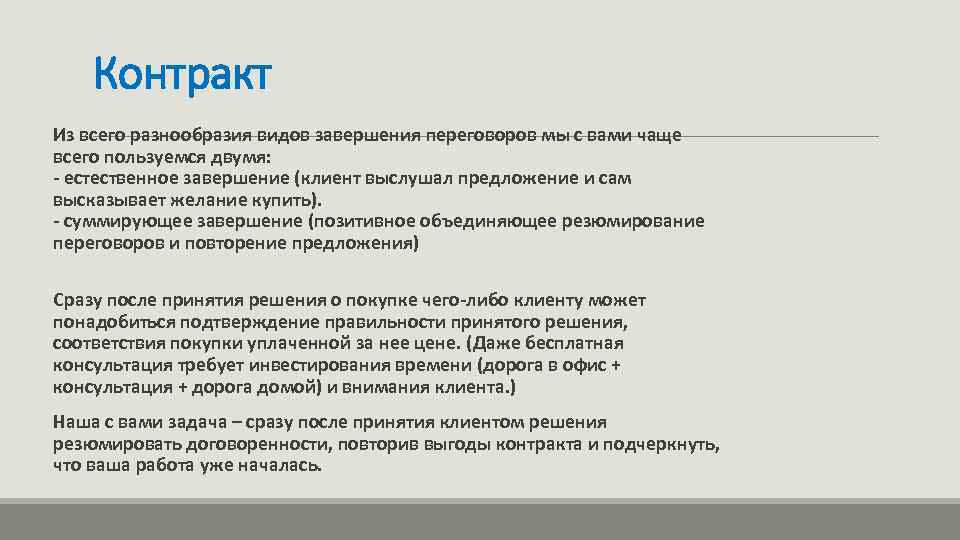 Контракт

Из всего разнообразия видов завершения переговоров мы с вами чаще всего пользуемся двумя:
- естественное завершение (клиент выслушал предложение и сам высказывает желание купить).
- суммирующее завершение (позитивное объединяющее резюмирование переговоров и повторение предложения)

Сразу после принятия решения о покупке чего-либо клиенту может понадобиться подтверждение правильности принятого решения, соответствия покупки уплаченной за нее цене. (Даже бесплатная консультация требует инвестирования времени (дорога в офис + консультация + дорога домой) и внимания клиента.)

Наша с вами задача – сразу после принятия клиентом решения резюмировать договоренности, повторив выгоды контракта и подчеркнуть, что ваша работа уже началась.